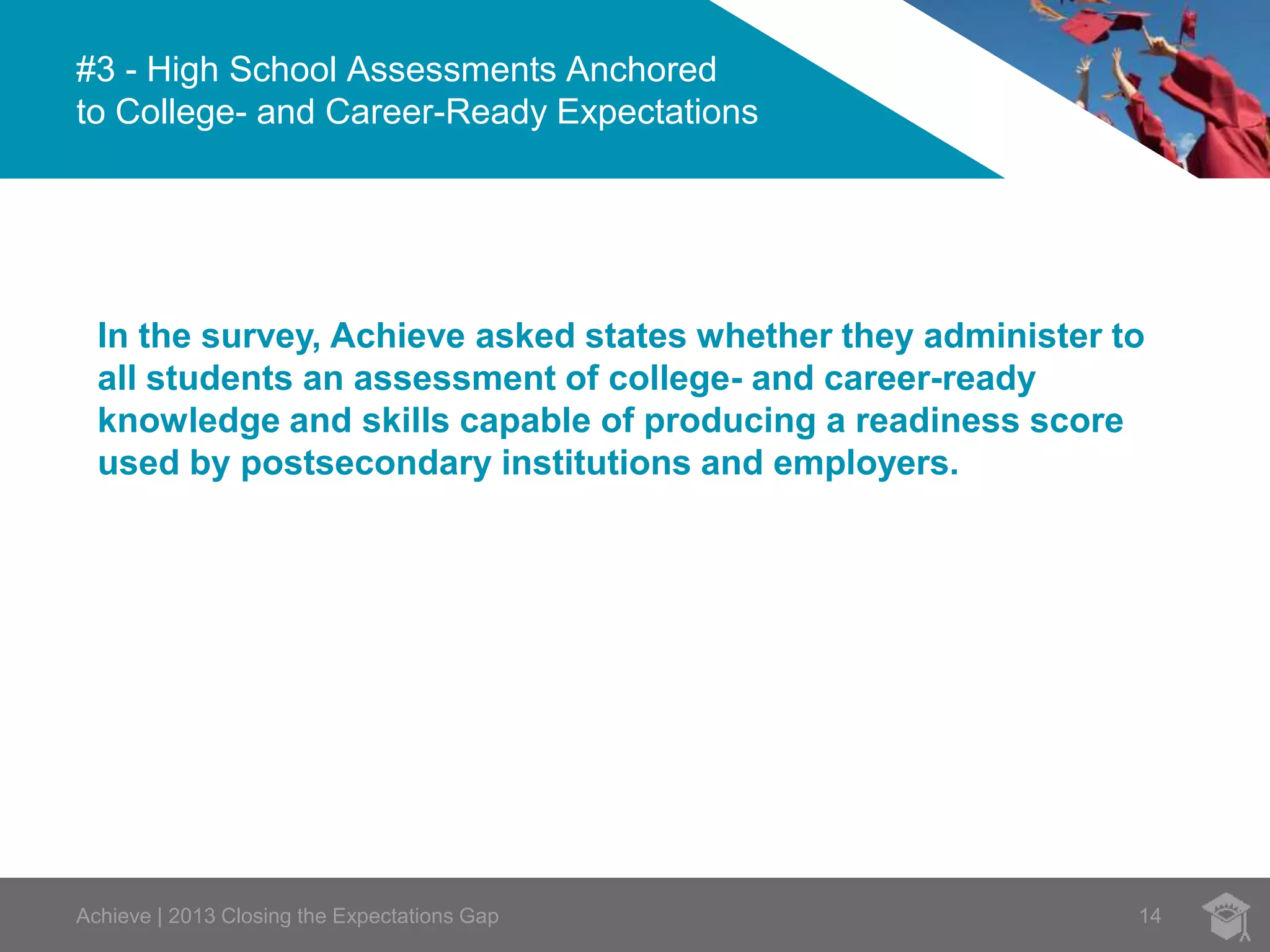 #3 - High School Assessments Anchored to College- and Career-Ready Expectations

In the survey, Achieve asked states whether they administer to all students an assessment of college- and career-ready knowledge and skills capable of producing a readiness score used by postsecondary institutions and employers.

Achieve | 2013 Closing the Expectations Gap

14